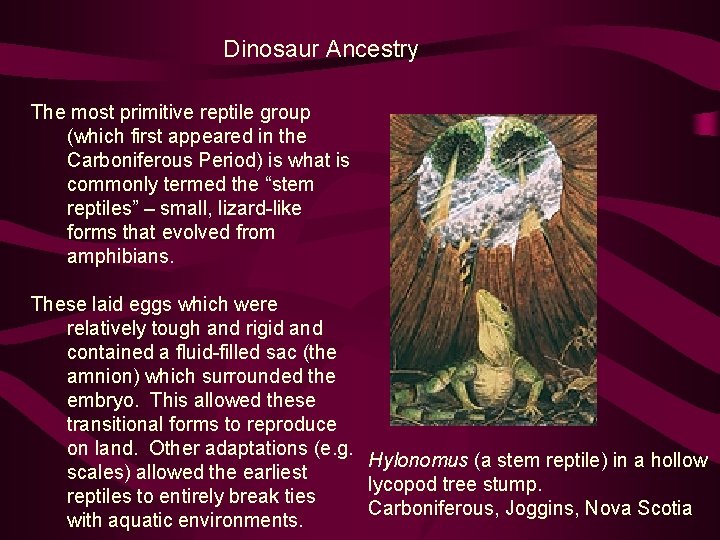 Dinosaur Ancestry

The most primitive reptile group (which first appeared in the Carboniferous Period) is what is commonly termed the “stem reptiles” – small, lizard-like forms that evolved from amphibians.

These laid eggs which were relatively tough and rigid and contained a fluid-filled sac (the amnion) which surrounded the embryo. This allowed these transitional forms to reproduce on land. Other adaptations (e.g. scales) allowed the earliest reptiles to entirely break ties with aquatic environments.

Hylonomus (a stem reptile) in a hollow lycopod tree stump.
Carboniferous, Joggins, Nova Scotia